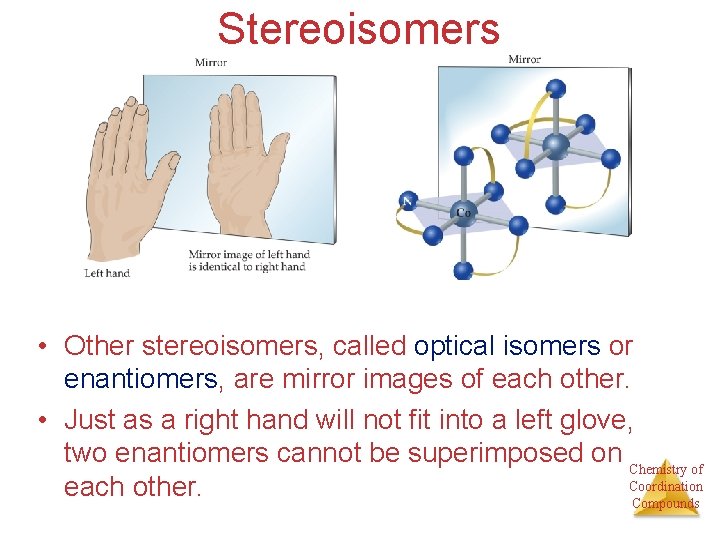 Stereoisomers

Mirror

Left hand

Mirror image of left hand is identical to right hand

Mirror

N

Co

• Other stereoisomers, called optical isomers or enantiomers, are mirror images of each other.

• Just as a right hand will not fit into a left glove, two enantiomers cannot be superimposed on each other.

Chemistry of Coordination Compounds